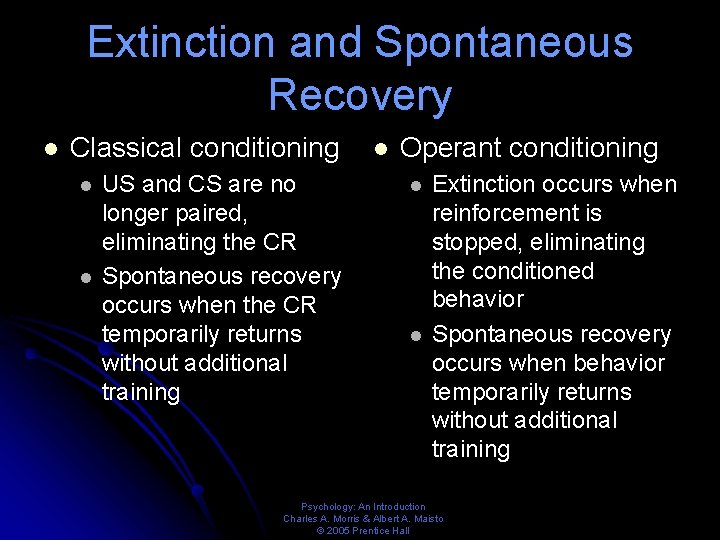 Extinction and Spontaneous Recovery

- Classical conditioning
  - US and CS are no longer paired, eliminating the CR
  - Spontaneous recovery occurs when the CR temporarily returns without additional training

- Operant conditioning
  - Extinction occurs when reinforcement is stopped, eliminating the conditioned behavior
  - Spontaneous recovery occurs when behavior temporarily returns without additional training

Psychology: An Introduction
Charles A. Morris & Albert A. Maisto
© 2005 Prentice Hall